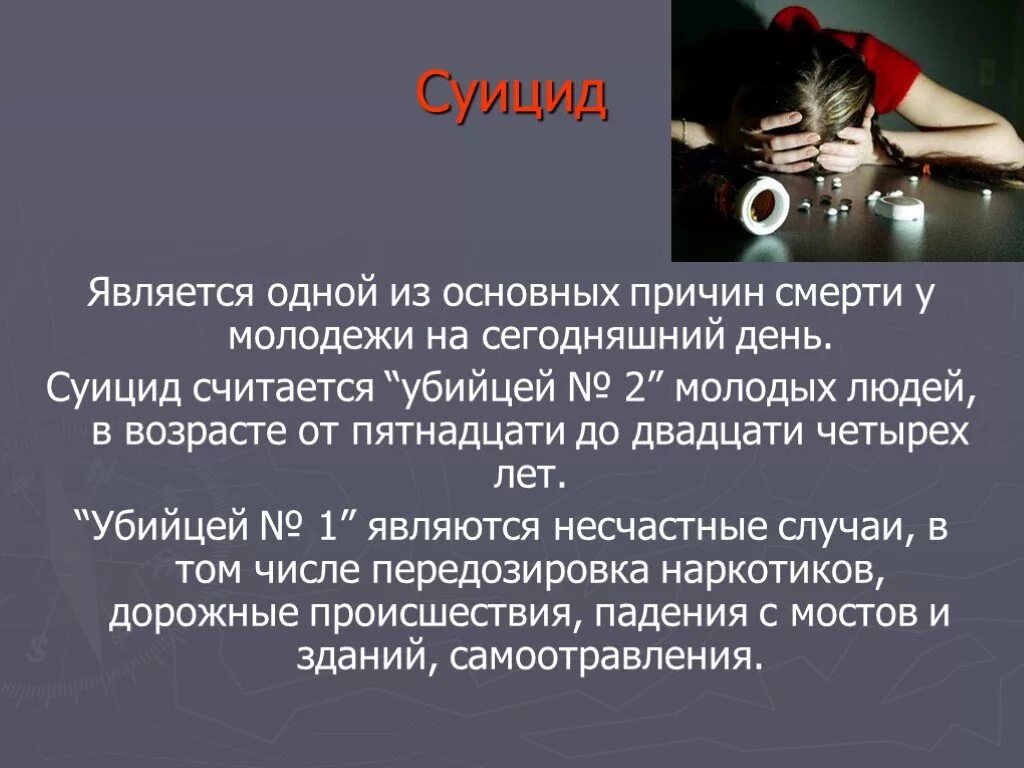 Суицид

Является одной из основных причин смерти у молодежи на сегодняшний день.

Суицид считается “убийцей № 2” молодых людей, в возрасте от пятнадцати до двадцати четырех лет.

“Убийцей № 1” являются несчастные случаи, в том числе передозировка наркотиков, дорожные происшествия, падения с мостов и зданий, самоотравления.